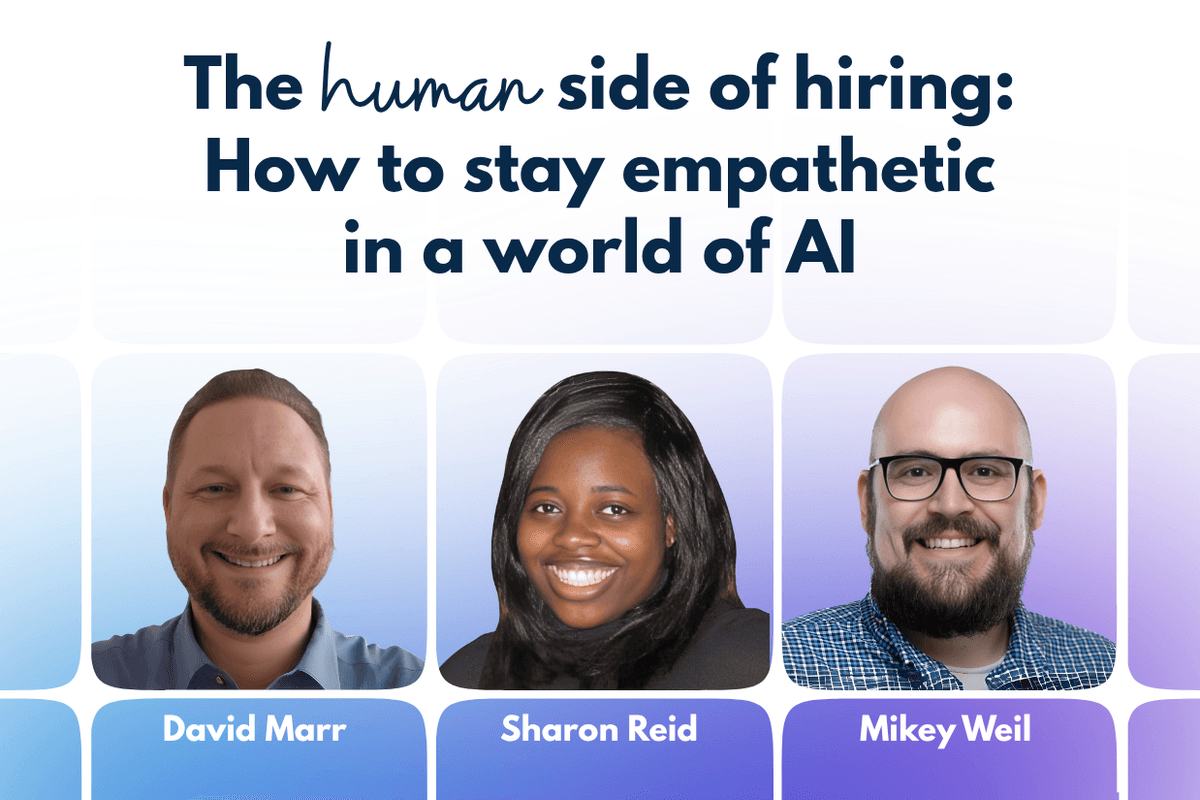 The human side of hiring: How to stay empathetic in a world of AI

David Marr

Sharon Reid

Mikey Weil